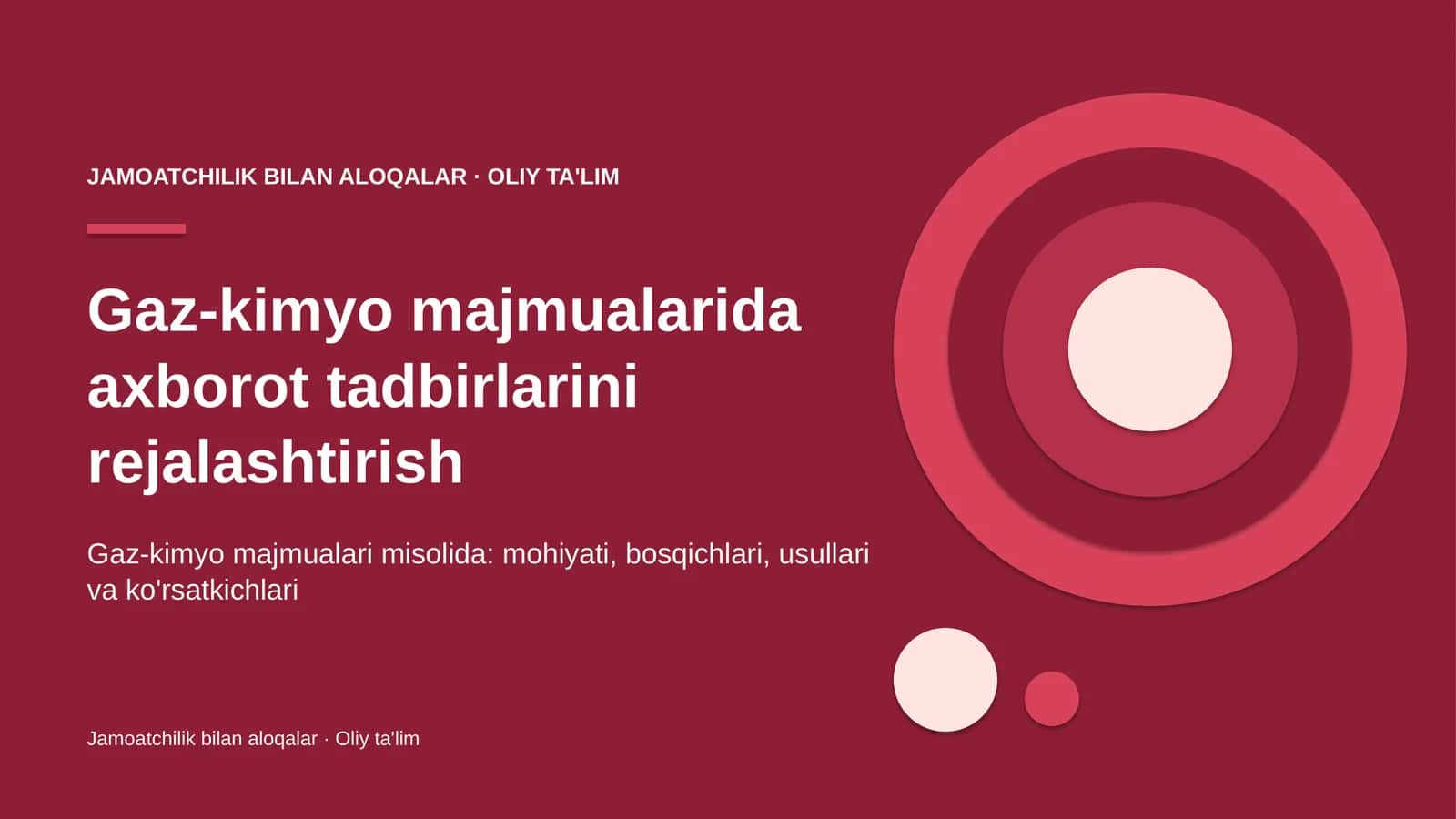 JAMOATCHILIK BILAN ALOQALAR · OLIY TA'LIM

Gaz-kimyo majmualarida axborot tadbirlarini rejalashtirish

Gaz-kimyo majmualari misolida: mohiyati, bosqichlari, usullari va ko'rsatkichlari

Jamoatchilik bilan aloqalar · Oliy ta'lim